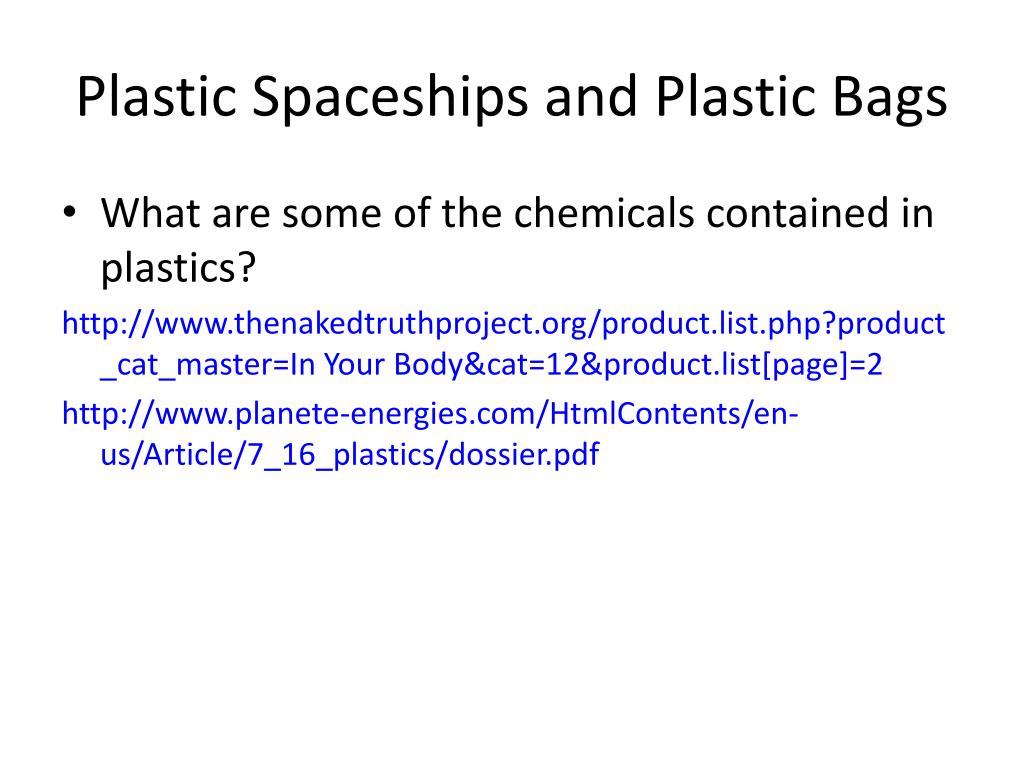 Plastic Spaceships and Plastic Bags

• What are some of the chemicals contained in plastics?

http://www.thenakedtruthproject.org/product.list.php?product_cat_master=In Your Body&cat=12&product.list[page]=2

http://www.planete-energies.com/HtmlContents/en-us/Article/7_16_plastics/dossier.pdf